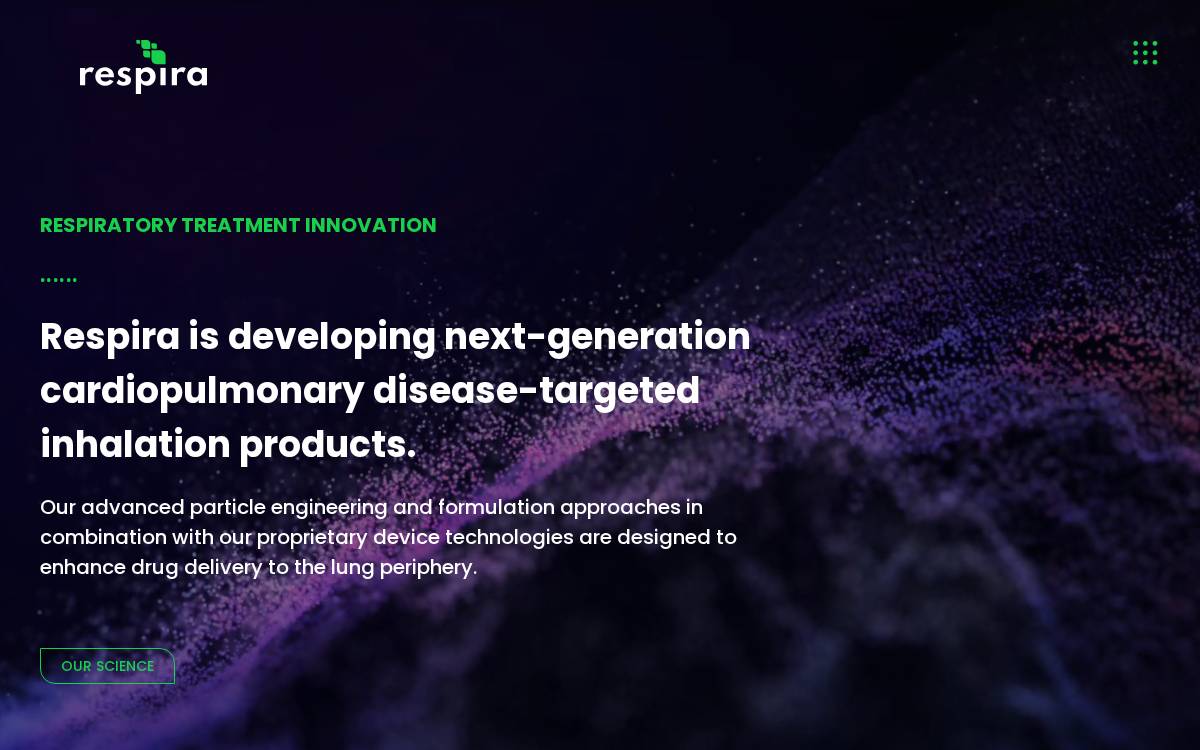 respira

RESPIRATORY TREATMENT INNOVATION

Respira is developing next-generation cardiopulmonary disease-targeted inhalation products.

Our advanced particle engineering and formulation approaches in combination with our proprietary device technologies are designed to enhance drug delivery to the lung periphery.

OUR SCIENCE